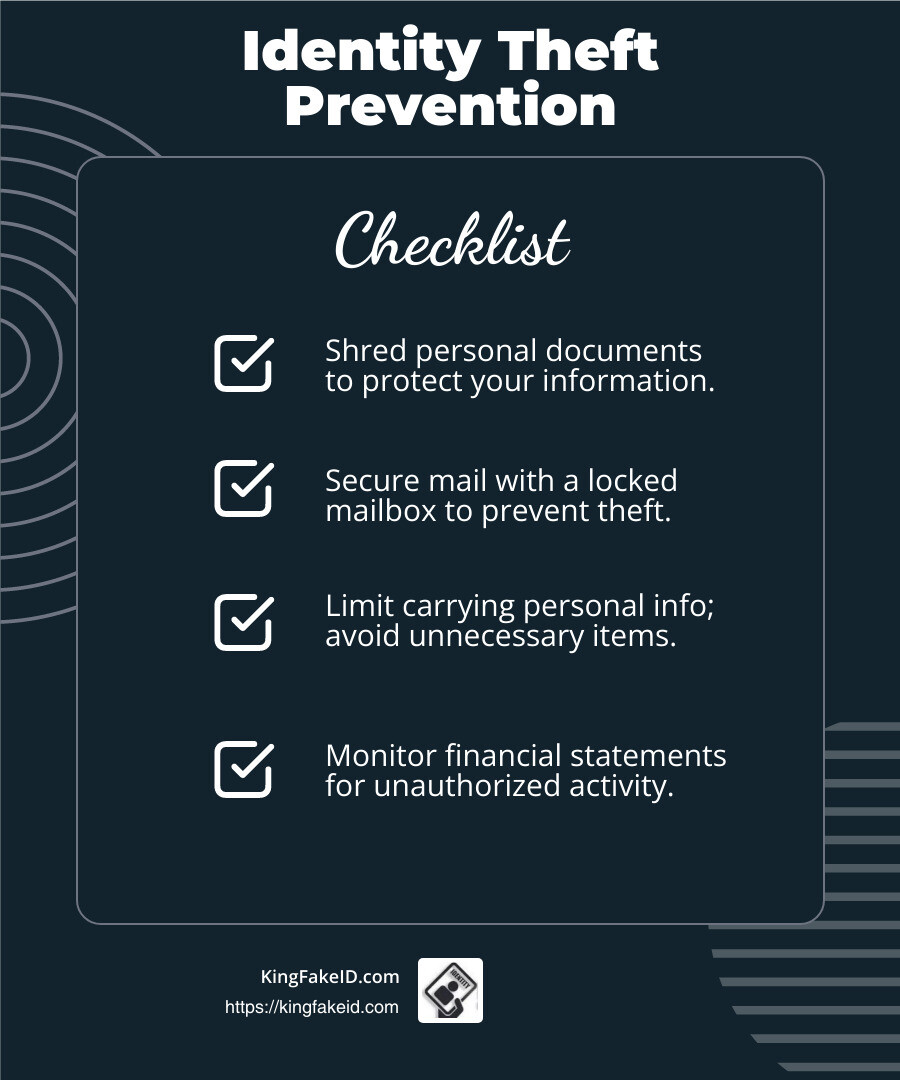 Identity Theft Prevention

Checklist

Shred personal documents to protect your information.

Secure mail with a locked mailbox to prevent theft.

Limit carrying personal info; avoid unnecessary items.

Monitor financial statements for unauthorized activity.

KingFakeID.com
https://kingfakeid.com

IDENTITY